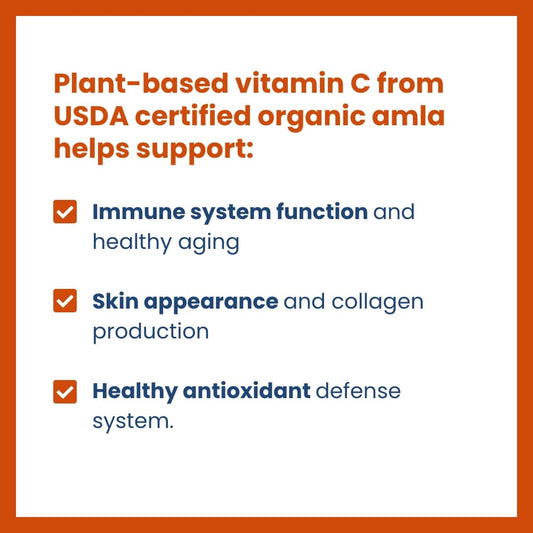 Plant-based vitamin C from USDA certified organic amla helps support:

Immune system function and healthy aging

Skin appearance and collagen production

Healthy antioxidant defense system.